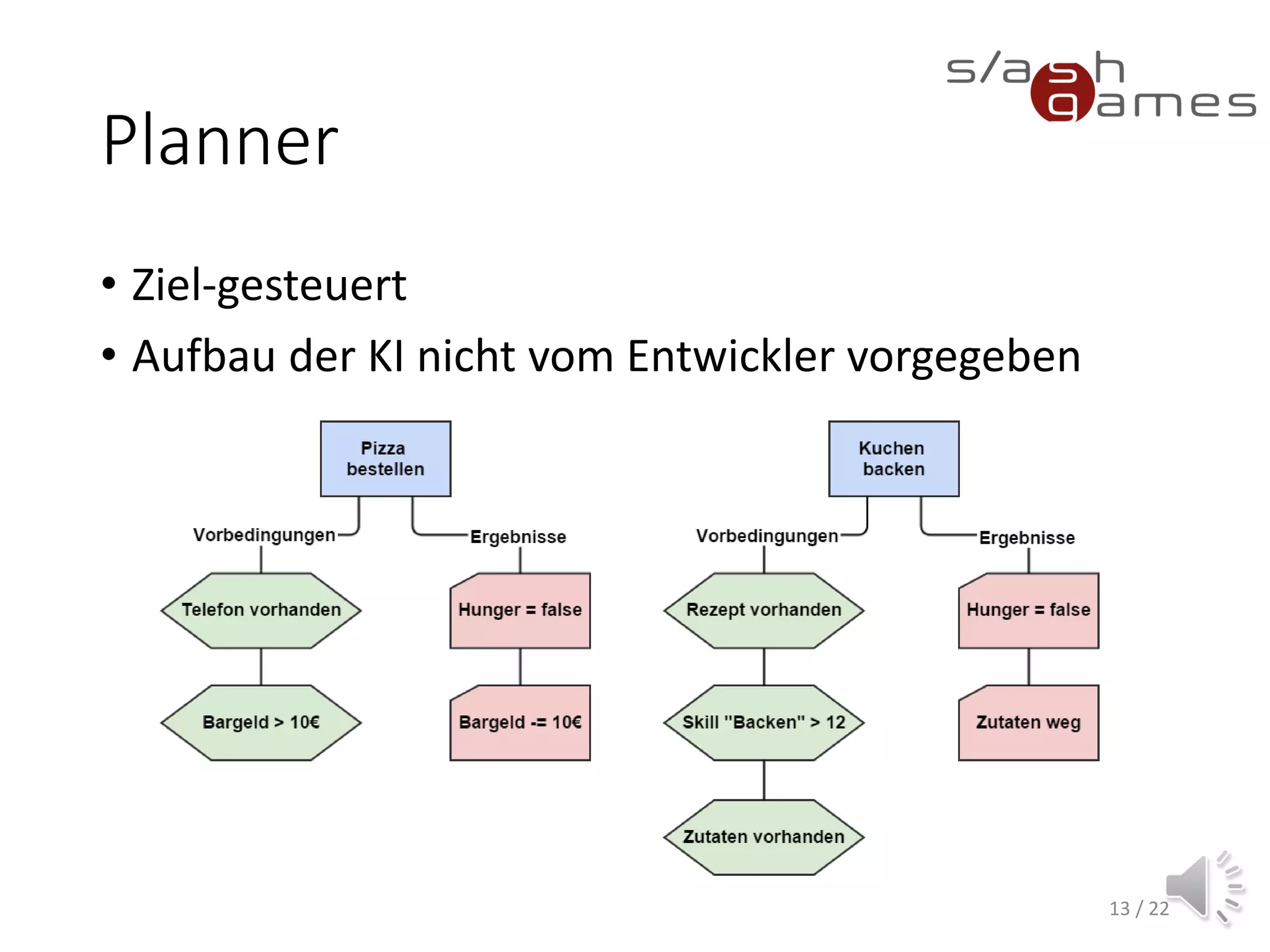 s/ash games

Planner

• Ziel-gesteuert
• Aufbau der KI nicht vom Entwickler vorgegeben

Pizza bestellen

Vorbedingungen

Ergebnisse

Telefon vorhanden

Bargeld > 10€

Hunger = false

Bargeld -= 10€

Kuchen backen

Vorbedingungen

Ergebnisse

Rezept vorhanden

Skill "Backen" > 12

Zutaten vorhanden

Hunger = false

Zutaten weg

13 / 22